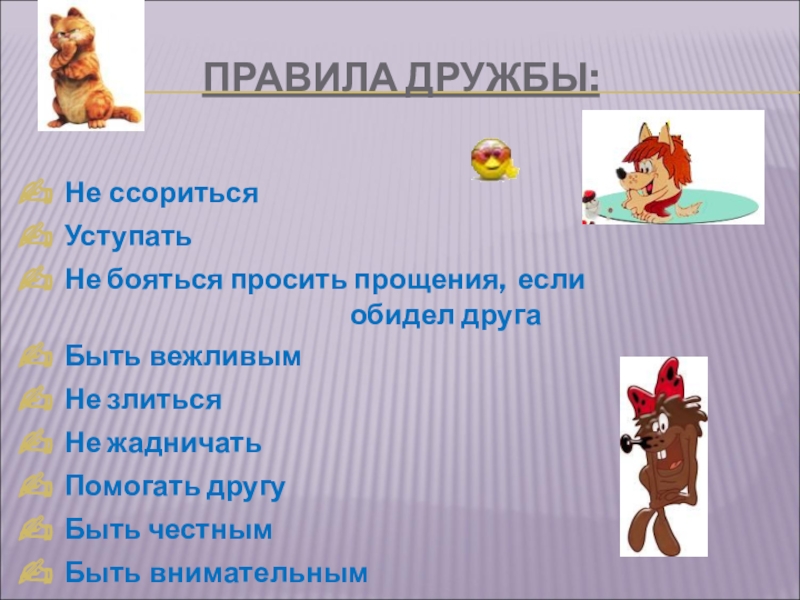 ПРАВИЛА ДРУЖБЫ:

Не ссориться

Уступать

Не бояться просить прощения, если обидел друга

Быть вежливым

Не злиться

Не жадничать

Помогать другу

Быть честным

Быть внимательным